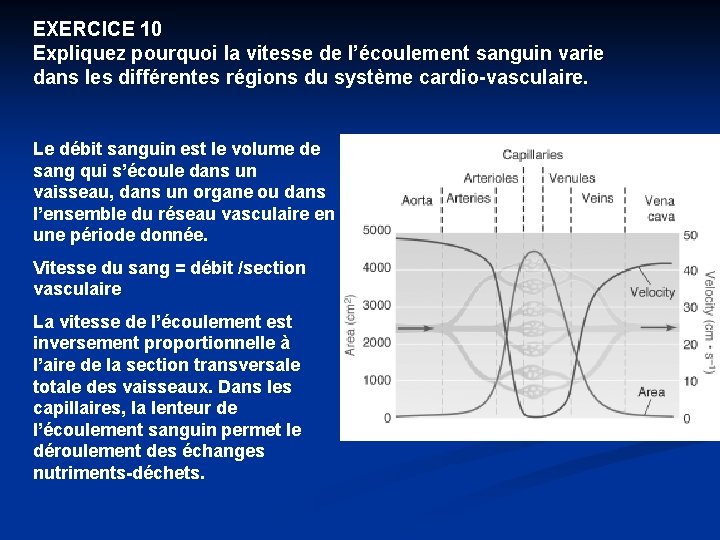 EXERCICE 10
Expliquez pourquoi la vitesse de l'écoulement sanguin varie dans les différentes régions du système cardio-vasculaire.

Le débit sanguin est le volume de sang qui s'écoule dans un vaisseau, dans un organe ou dans l'ensemble du réseau vasculaire en une période donnée.

Vitesse du sang = débit /section vasculaire

La vitesse de l'écoulement est inversement proportionnelle à l'aire de la section transversale totale des vaisseaux. Dans les capillaires, la lenteur de l'écoulement sanguin permet le déroulement des échanges nutriments-déchets.

Capillaries
Arterioles
Venules
Aorta
Arteries
Veins
Vena cava
5000
4000
3000
2000
1000
0
Area ($cm^2$)
50
40
30
20
10
0
Velocity ($cm \cdot s^{-1}$)
Velocity
Area